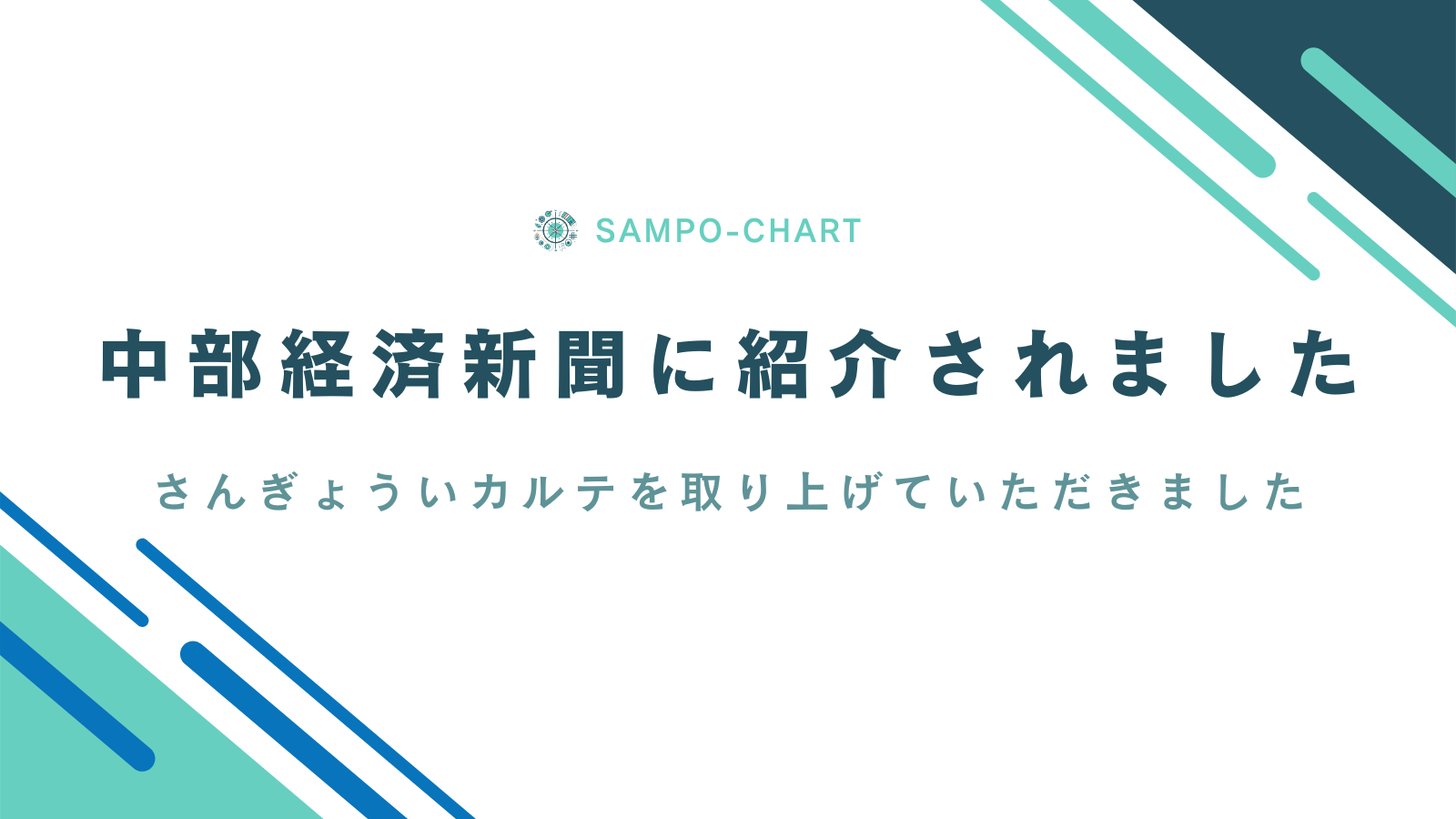 SAMPO-CHART

中部経済新聞に紹介されました

さんぎょういカルテを取り上げていただきました